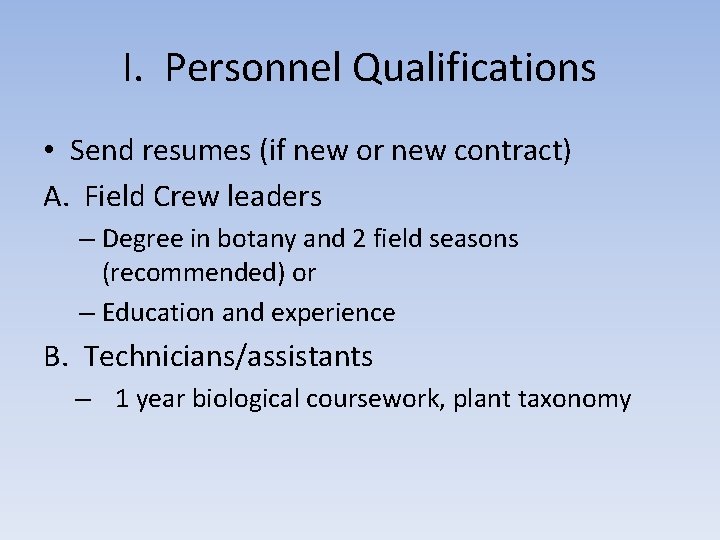 I. Personnel Qualifications

• Send resumes (if new or new contract)

A. Field Crew leaders

– Degree in botany and 2 field seasons (recommended) or

– Education and experience

B. Technicians/assistants

– 1 year biological coursework, plant taxonomy